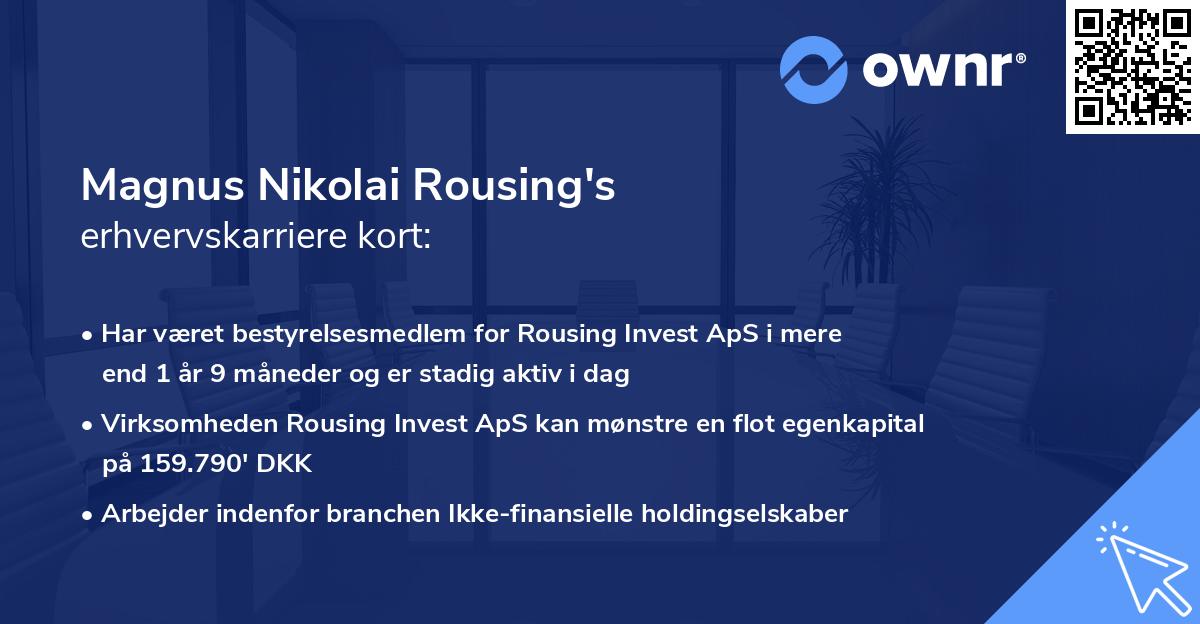 ownr®

Magnus Nikolai Rousing's
erhvervskarriere kort:

• Har været bestyrelsesmedlem for Rousing Invest ApS i mere end 1 år 9 måneder og er stadig aktiv i dag

• Virksomheden Rousing Invest ApS kan mønstre en flot egenkapital på 159.790' DKK

• Arbejder indenfor branchen Ikke-finansielle holdingselskaber